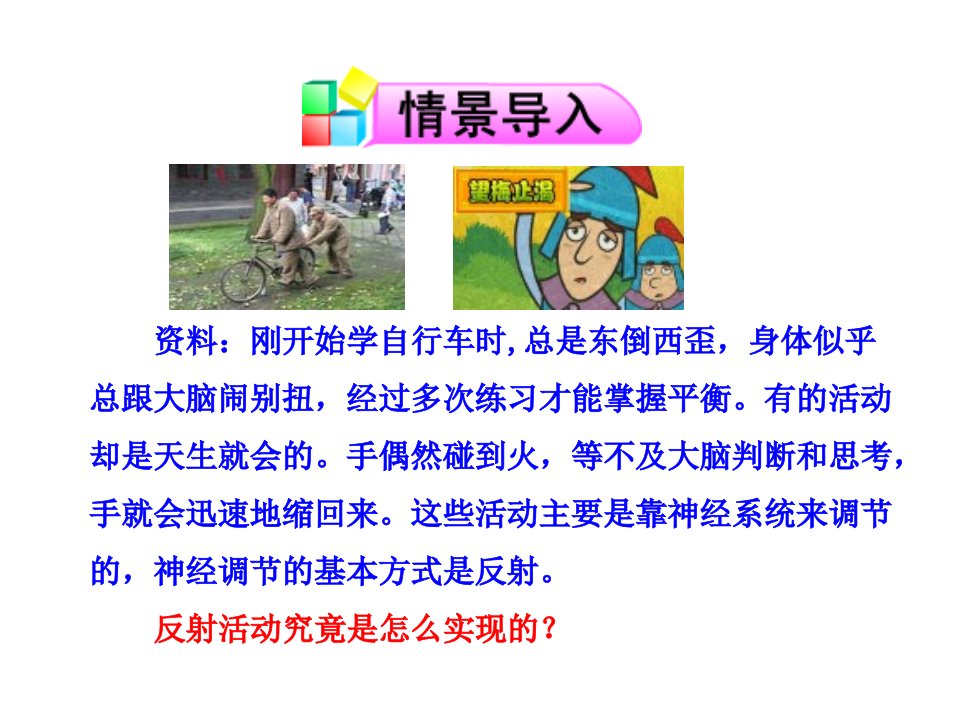 情景导入

望梅止渴

资料：刚开始学自行车时,总是东倒西歪，身体似乎总跟大脑闹别扭，经过多次练习才能掌握平衡。有的活动却是天生就会的。手偶然碰到火，等不及大脑判断和思考，手就会迅速地缩回来。这些活动主要是靠神经系统来调节的，神经调节的基本方式是反射。

反射活动究竟是怎么实现的？